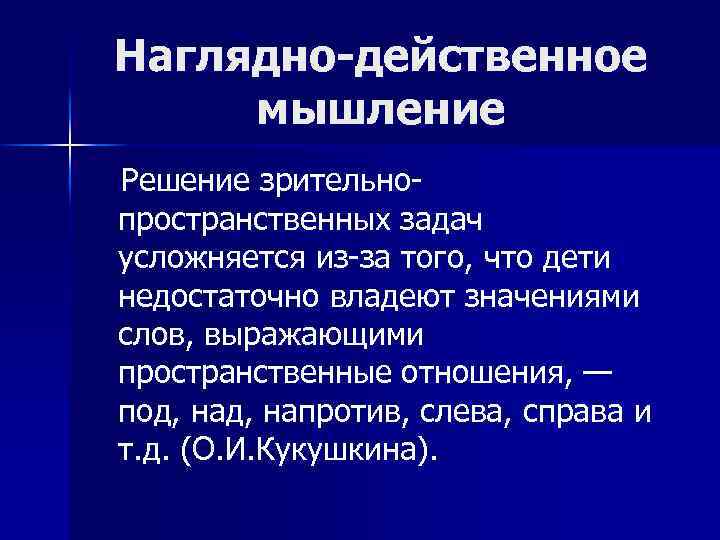 Наглядно-действенное мышление

Решение зрительно-пространственных задач усложняется из-за того, что дети недостаточно владеют значениями слов, выражающими пространственные отношения, — под, над, напротив, слева, справа и т.д. (О.И.Кукушкина).